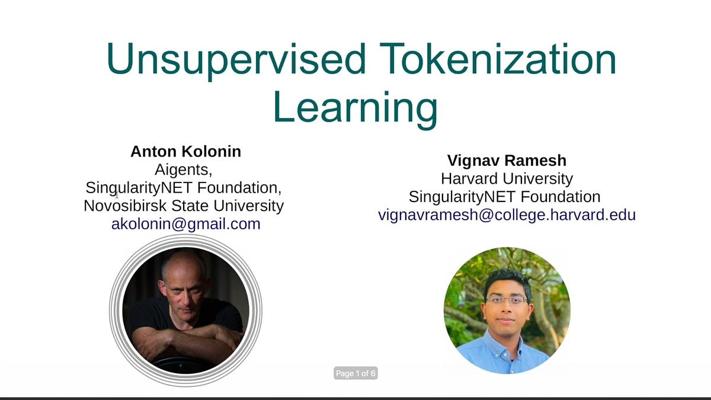 Unsupervised Tokenization Learning

Anton Kolonin
Aigents,
SingularityNET Foundation,
Novosibirsk State University
akolonin@gmail.com

Vignav Ramesh
Harvard University
SingularityNET Foundation
vignavramesh@college.harvard.edu

Page 1 of 6